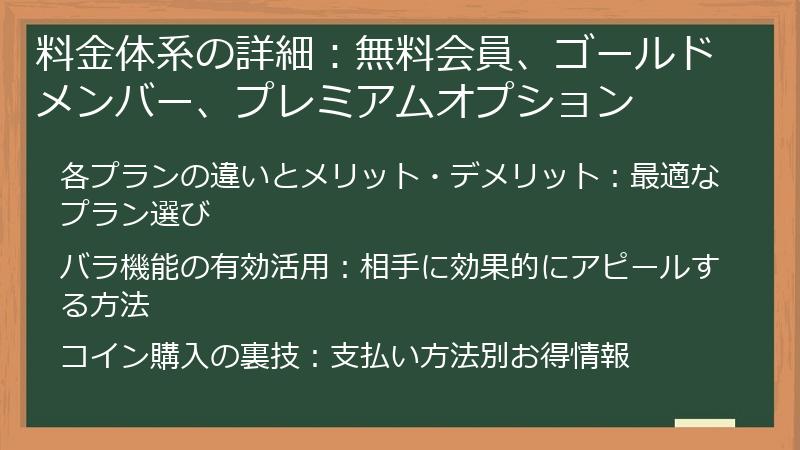 料金体系の詳細：無料会員、ゴールドメンバー、プレミアムオプション

各プランの違いとメリット・デメリット：最適なプラン選び

バラ機能の有効活用：相手に効果的にアピールする方法

コイン購入の裏技：支払い方法別お得情報